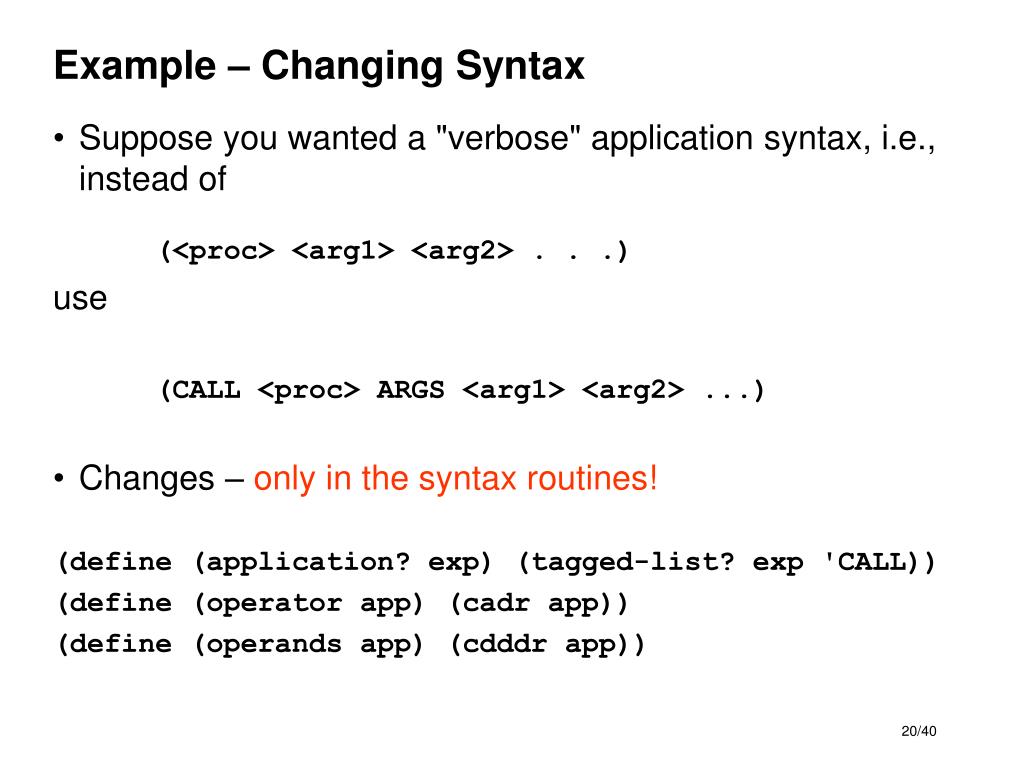 Example – Changing Syntax

• Suppose you wanted a "verbose" application syntax, i.e., instead of

(<proc> <arg1> <arg2> . . .)

use

(CALL <proc> ARGS <arg1> <arg2> ...)

• Changes – only in the syntax routines!

(define (application? exp) (tagged-list? exp 'CALL))
(define (operator app) (cadr app))
(define (operands app) (cdddr app))

20/40